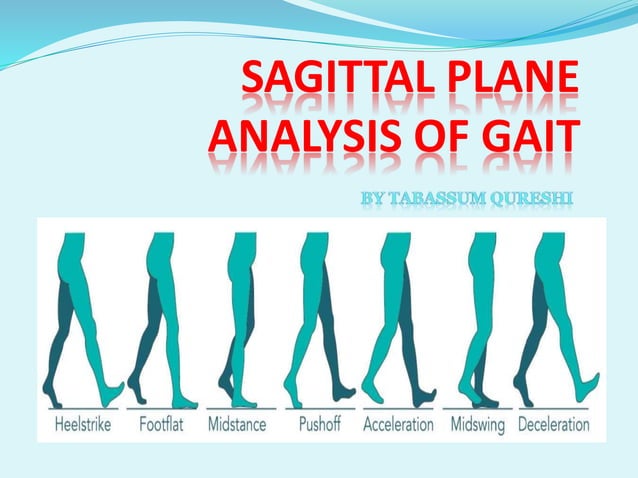 SAGITTAL PLANE ANALYSIS OF GAIT

BY TABASSUM QURESHI

Heelstrike Footflat Midstance Pushoff Acceleration Midswing Deceleration